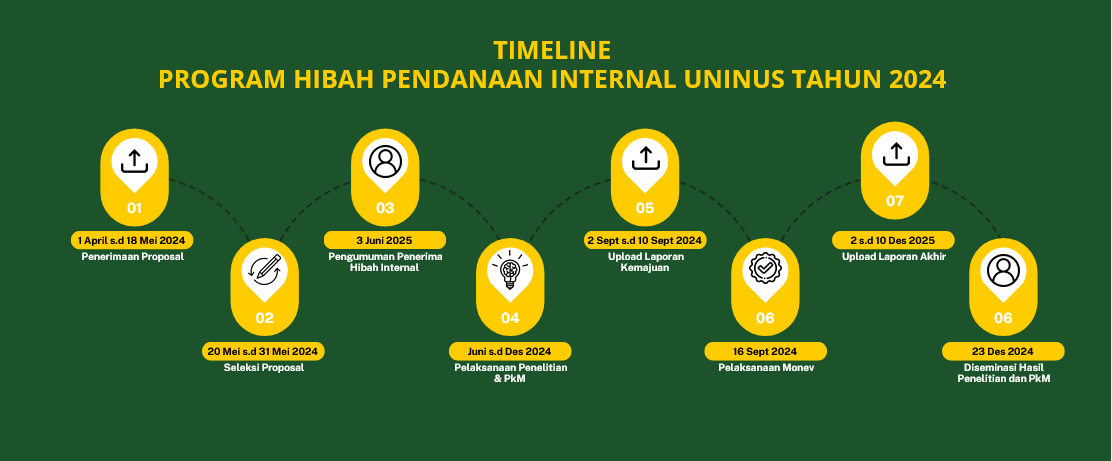 TIMELINE
PROGRAM HIBAH PENDANAAN INTERNAL UNINUS TAHUN 2024

01
1 April s.d 18 Mei 2024
Penerimaan Proposal

02
20 Mei s.d 31 Mei 2024
Seleksi Proposal

03
3 Juni 2025
Pengumuman Penerima Hibah Internal

04
Juni s.d Des 2024
Pelaksanaan Penelitian & PkM

05
2 Sept s.d 10 Sept 2024
Upload Laporan Kemajuan

06
16 Sept 2024
Pelaksanaan Monev

07
2 s.d 10 Des 2025
Upload Laporan Akhir

06
23 Des 2024
Diseminasi Hasil Penelitian dan PkM